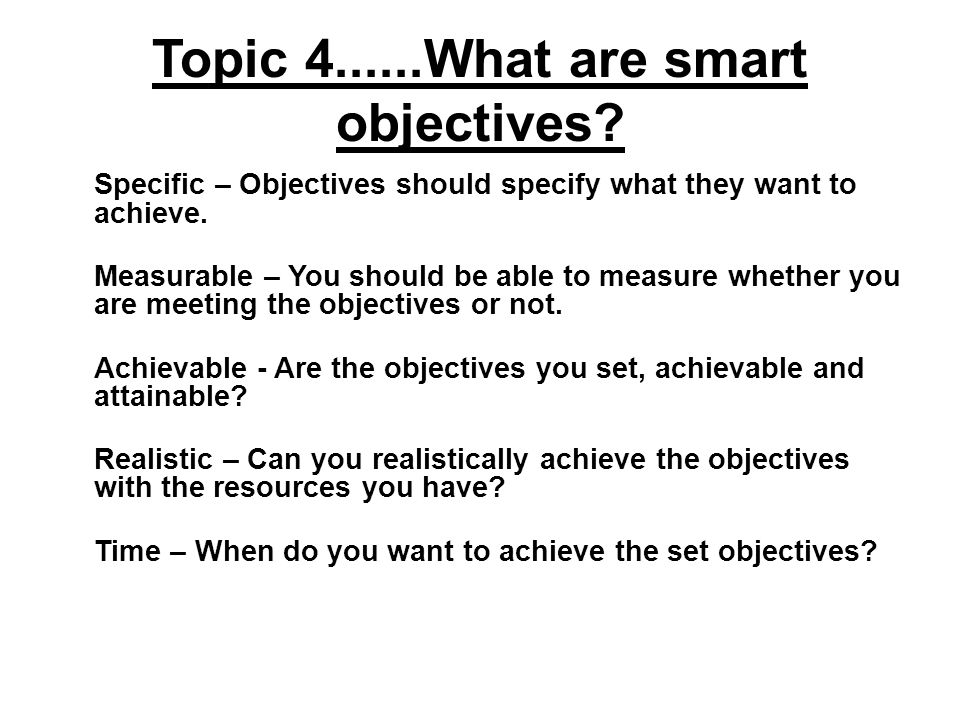 Topic 4......What are smart objectives?

Specific – Objectives should specify what they want to achieve.

Measurable – You should be able to measure whether you are meeting the objectives or not.

Achievable - Are the objectives you set, achievable and attainable?

Realistic – Can you realistically achieve the objectives with the resources you have?

Time – When do you want to achieve the set objectives?